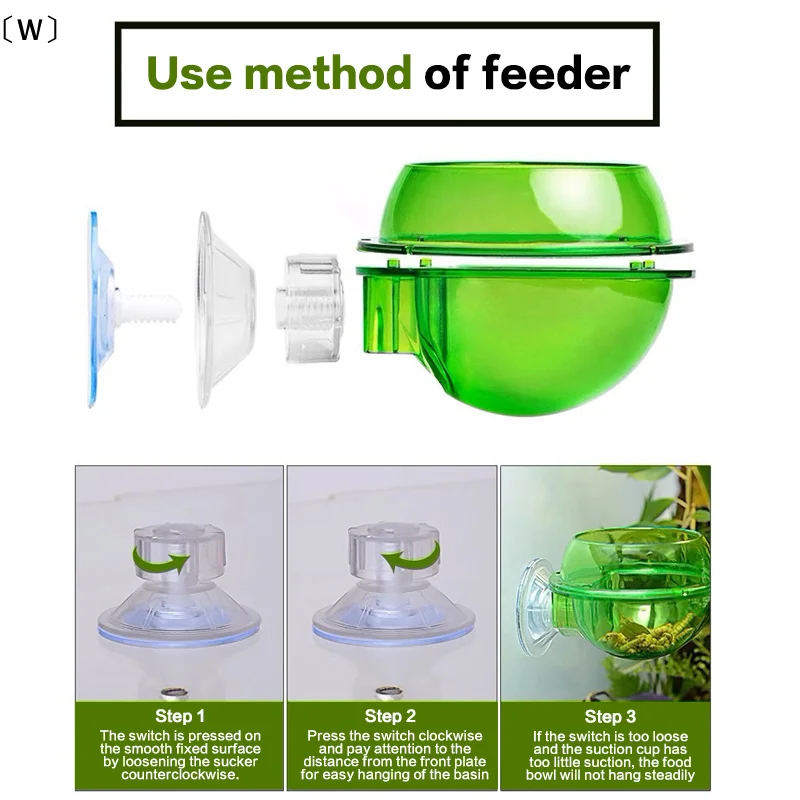 〔W〕

Use method of feeder

Step 1
The switch is pressed on the smooth fixed surface by loosening the sucker counterclockwise.

Step 2
Press the switch clockwise and pay attention to the distance from the front plate for easy hanging of the basin

Step 3
If the switch is too loose and the suction cup has too little suction, the food bowl will not hang steadily